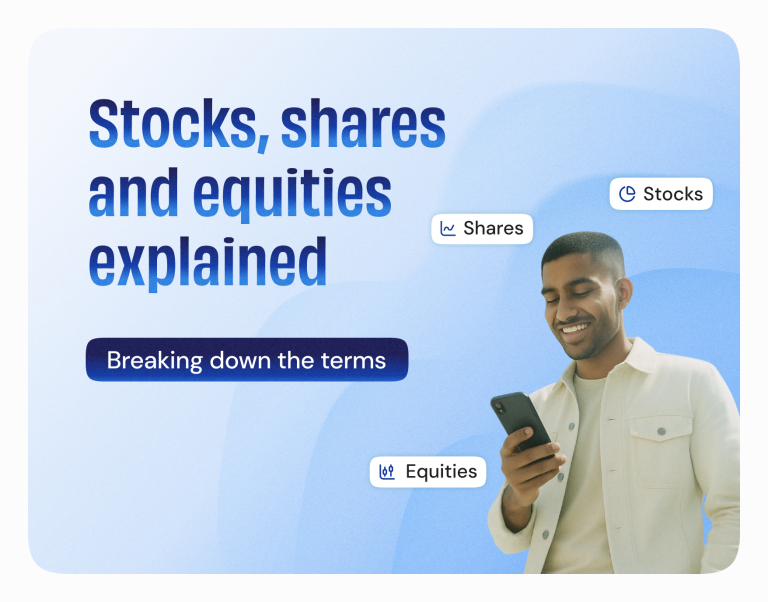 Stocks, shares and equities explained

Breaking down the terms

Stocks

Shares

Equities